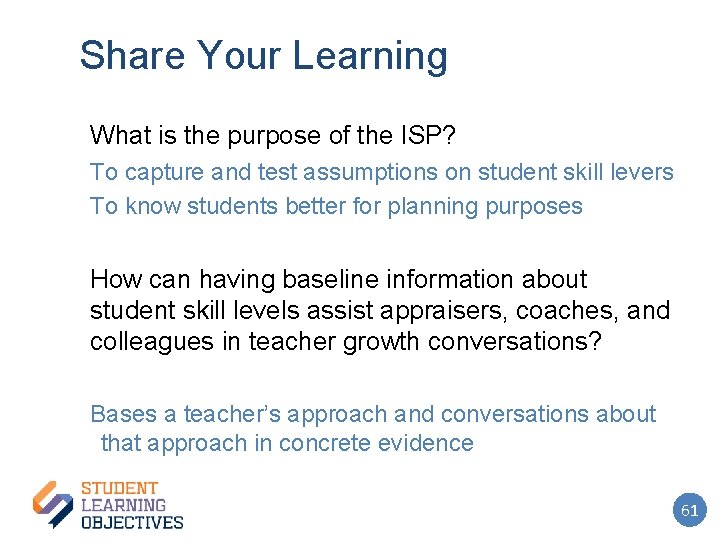 Share Your Learning

What is the purpose of the ISP?

To capture and test assumptions on student skill levers

To know students better for planning purposes

How can having baseline information about student skill levels assist appraisers, coaches, and colleagues in teacher growth conversations?

Bases a teacher's approach and conversations about that approach in concrete evidence

STUDENT
LEARNING
OBJECTIVES

61